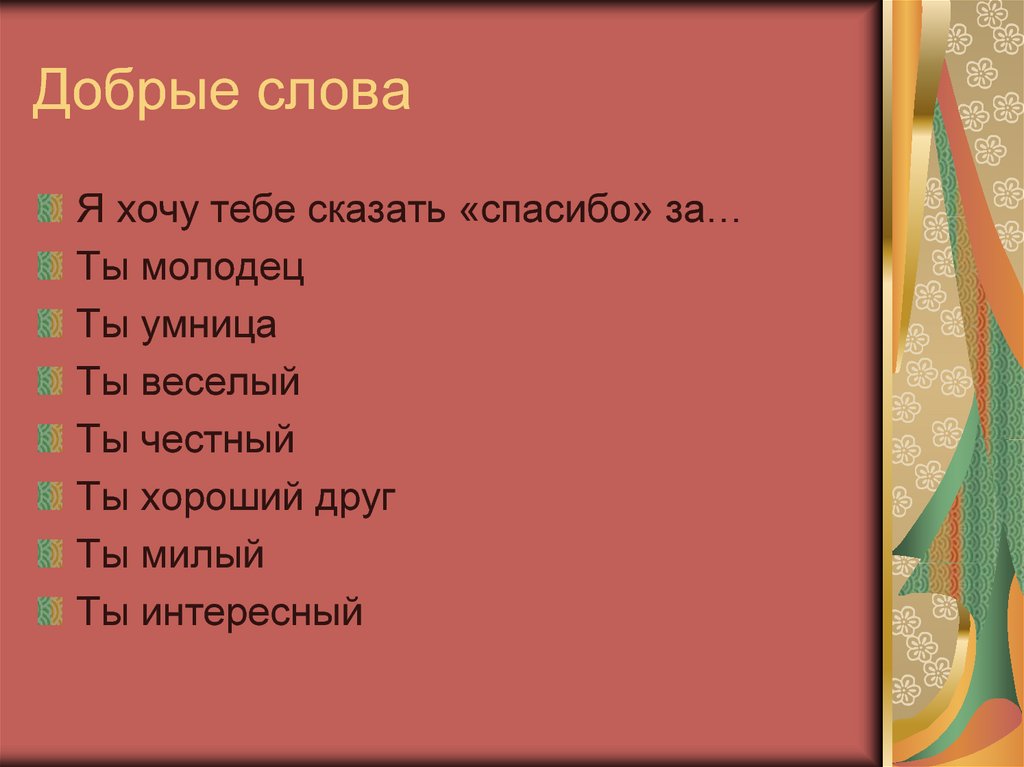 Добрые слова

Я хочу тебе сказать «спасибо» за…
Ты молодец
Ты умница
Ты веселый
Ты честный
Ты хороший друг
Ты милый
Ты интересный